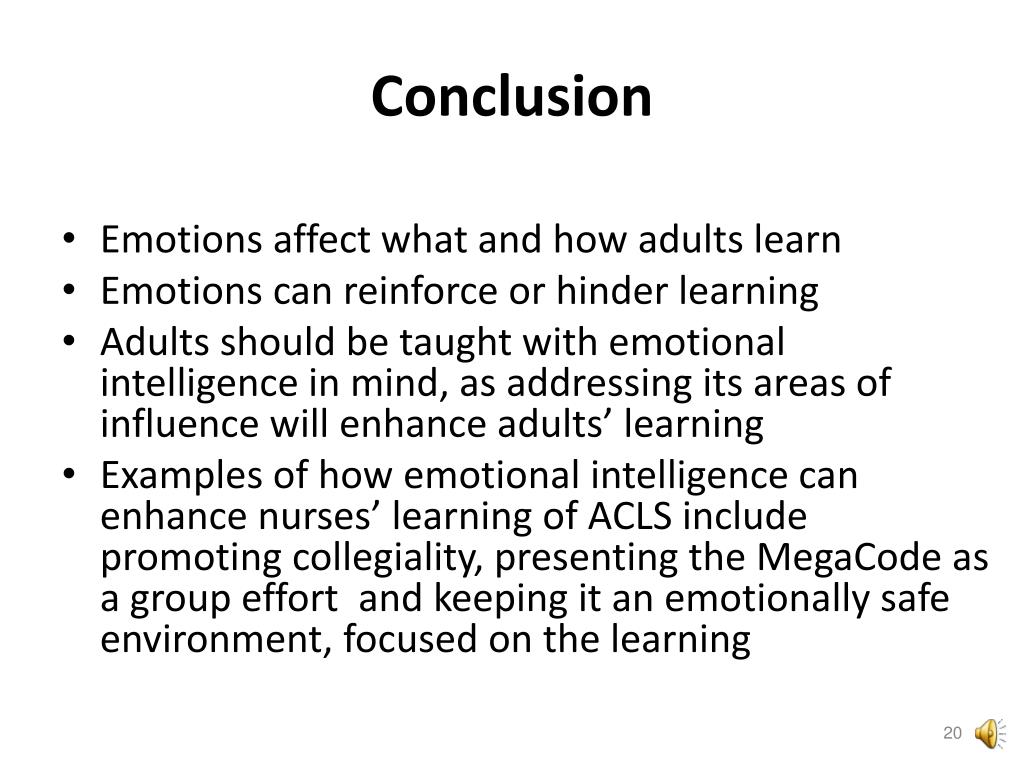 Conclusion

• Emotions affect what and how adults learn
• Emotions can reinforce or hinder learning
• Adults should be taught with emotional intelligence in mind, as addressing its areas of influence will enhance adults’ learning
• Examples of how emotional intelligence can enhance nurses’ learning of ACLS include promoting collegiality, presenting the MegaCode as a group effort and keeping it an emotionally safe environment, focused on the learning

20